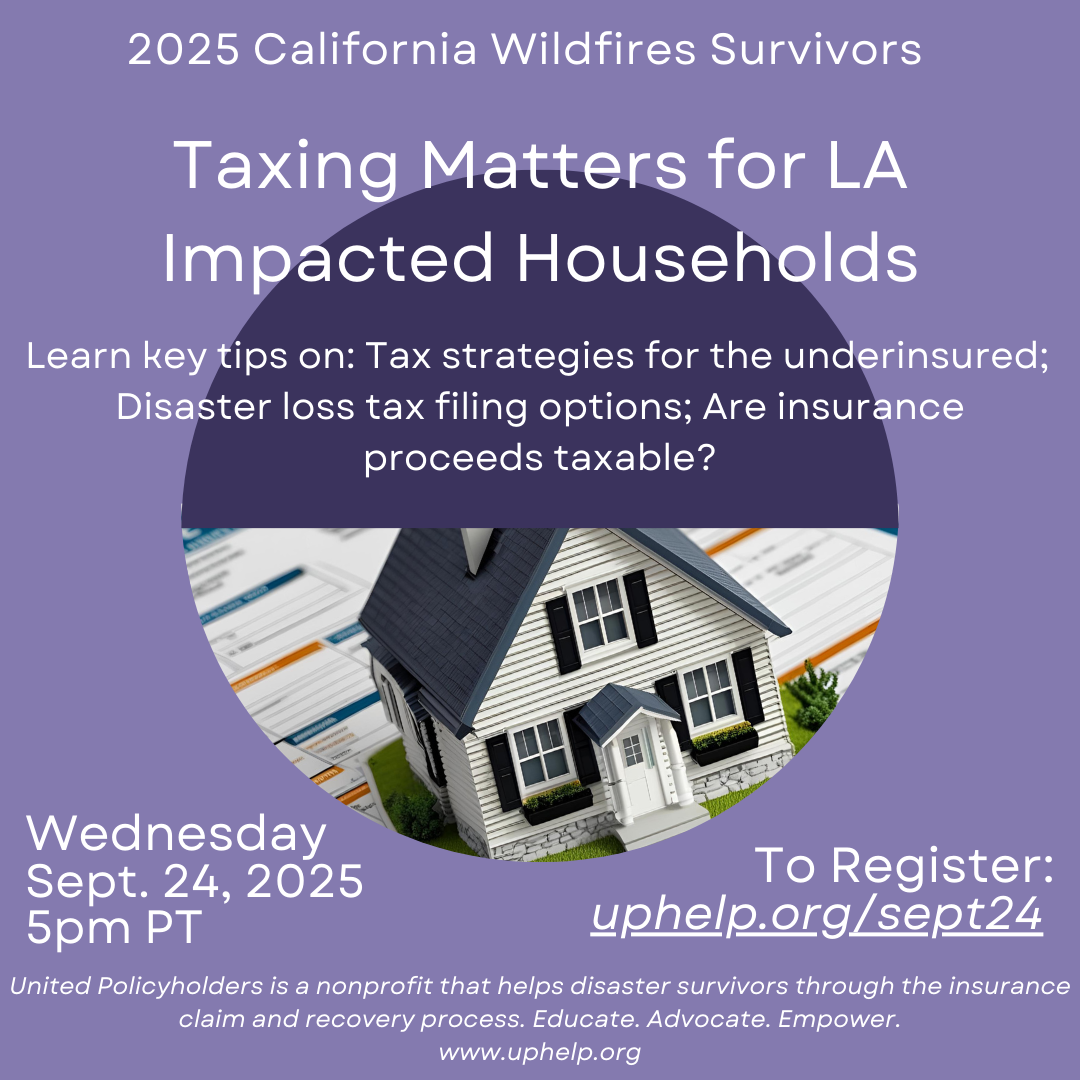 2025 California Wildfires Survivors

Taxing Matters for LA Impacted Households

Learn key tips on: Tax strategies for the underinsured; Disaster loss tax filing options; Are insurance proceeds taxable?

Wednesday
Sept. 24, 2025
5pm PT

To Register:
uphelp.org/sept24

United Policyholders is a nonprofit that helps disaster survivors through the insurance claim and recovery process. Educate. Advocate. Empower.
www.uphelp.org